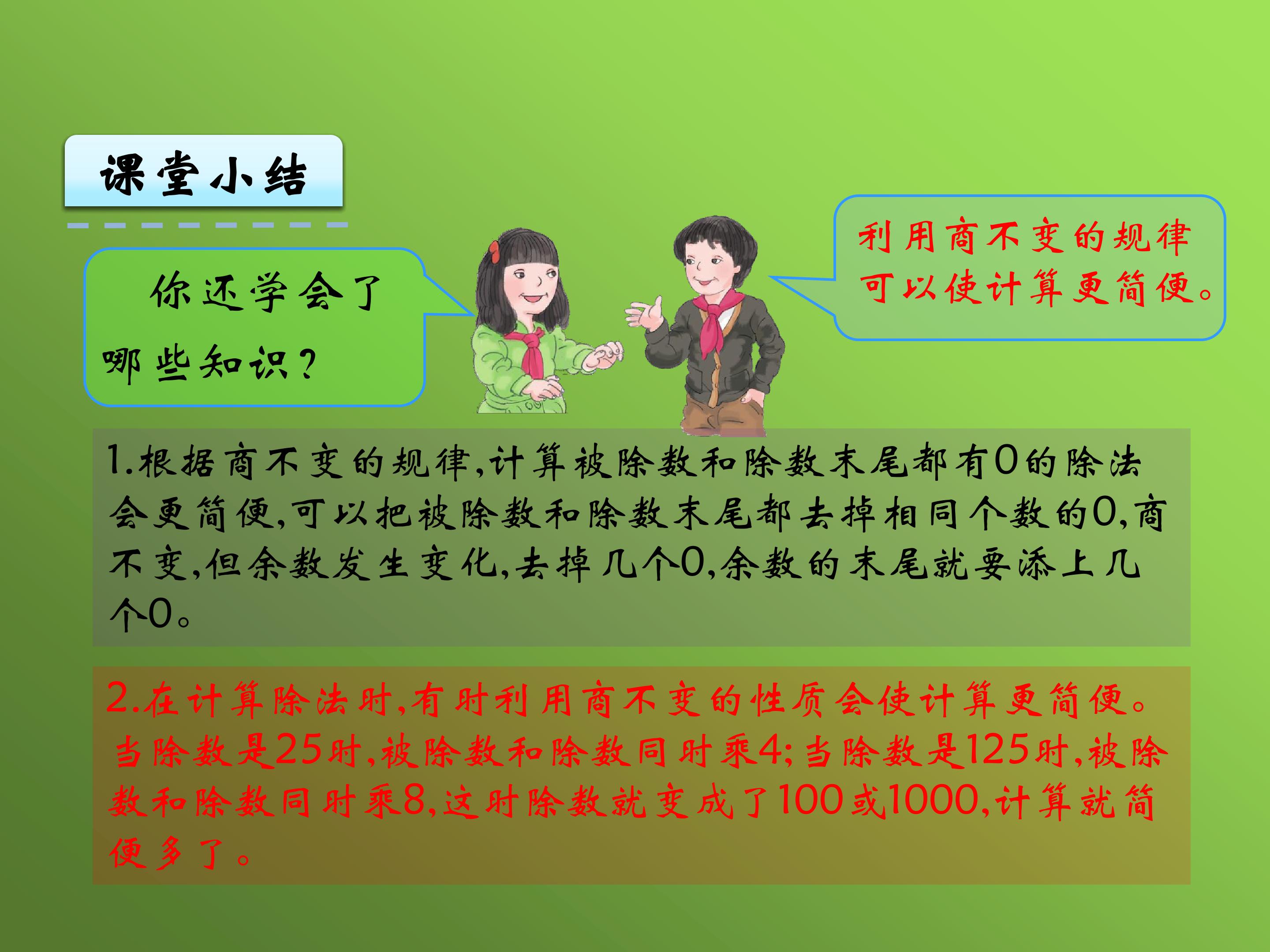 课堂小结

你还学会了哪些知识？

利用商不变的规律可以使计算更简便。

1.根据商不变的规律,计算被除数和除数末尾都有0的除法会更简便,可以把被除数和除数末尾都去掉相同个数的0,商不变,但余数发生变化,去掉几个0,余数的末尾就要添上几个0。

2.在计算除法时,有时利用商不变的性质会使计算更简便。当除数是25时,被除数和除数同时乘4;当除数是125时,被除数和除数同时乘8,这时除数就变成了100或1000,计算就简便多了。